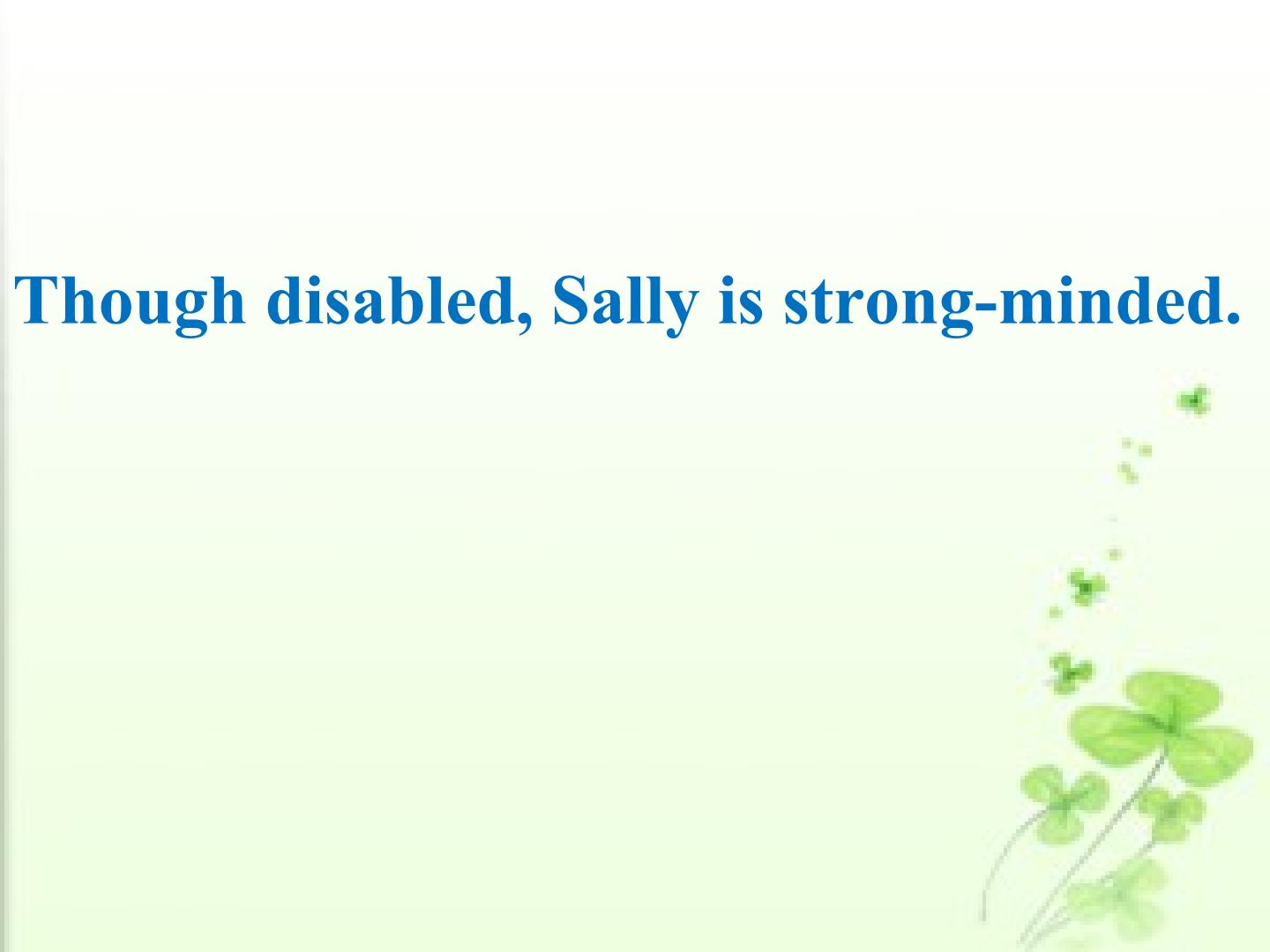 Though disabled, Sally is strong-minded.